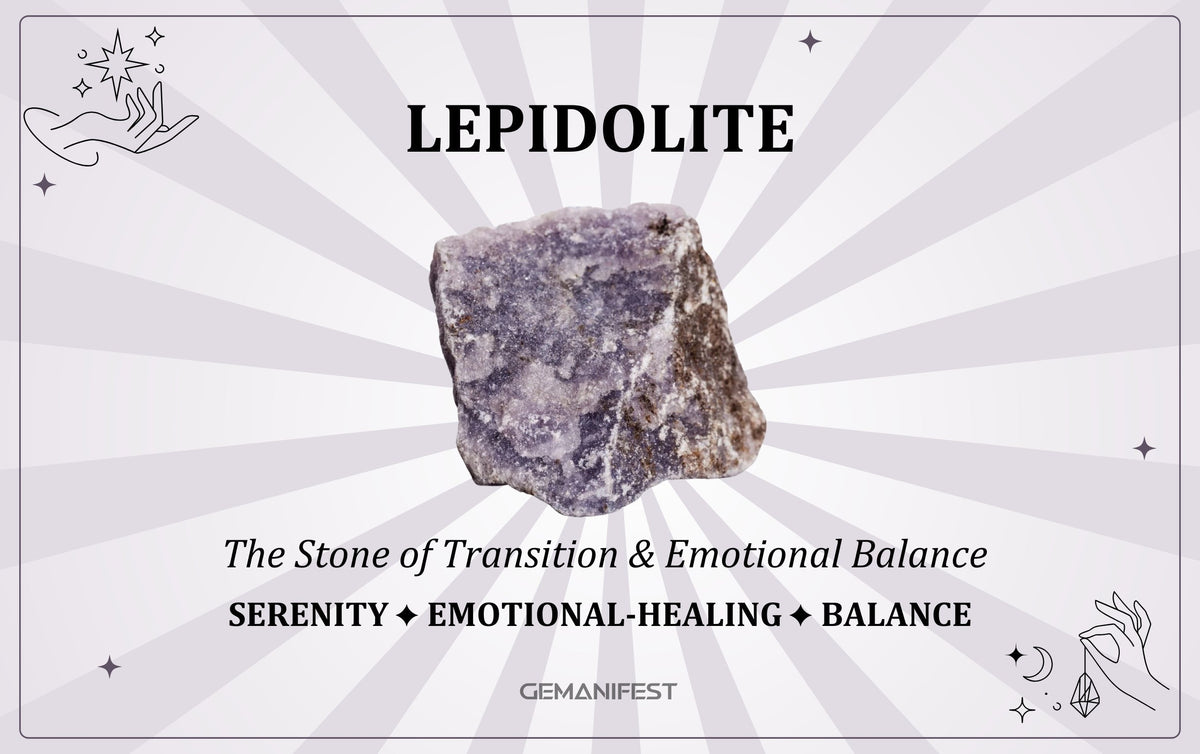 LEPIDOLITE

The Stone of Transition & Emotional Balance

SERENITY ✦ EMOTIONAL-HEALING ✦ BALANCE

GEMANIFEST